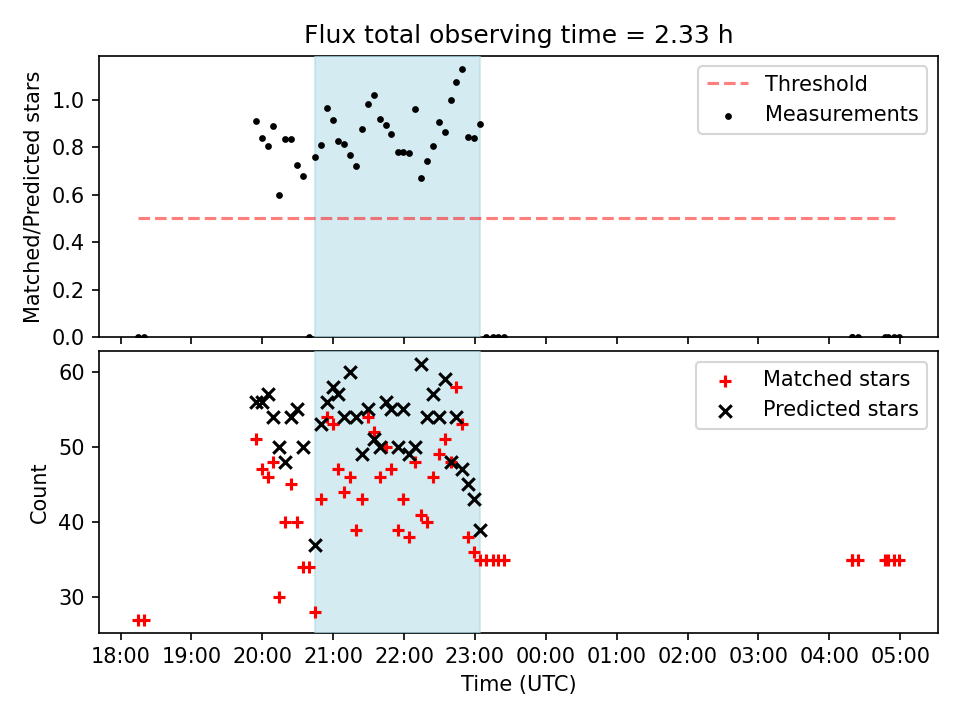 Flux total observing time = 2.33 h

Matched/Predicted stars

1.0
0.8
0.6
0.4
0.2
0.0

Threshold
Measurements

Count

60
50
40
30

Matched stars
Predicted stars

18:00 19:00 20:00 21:00 22:00 23:00 00:00 01:00 02:00 03:00 04:00 05:00

Time (UTC)